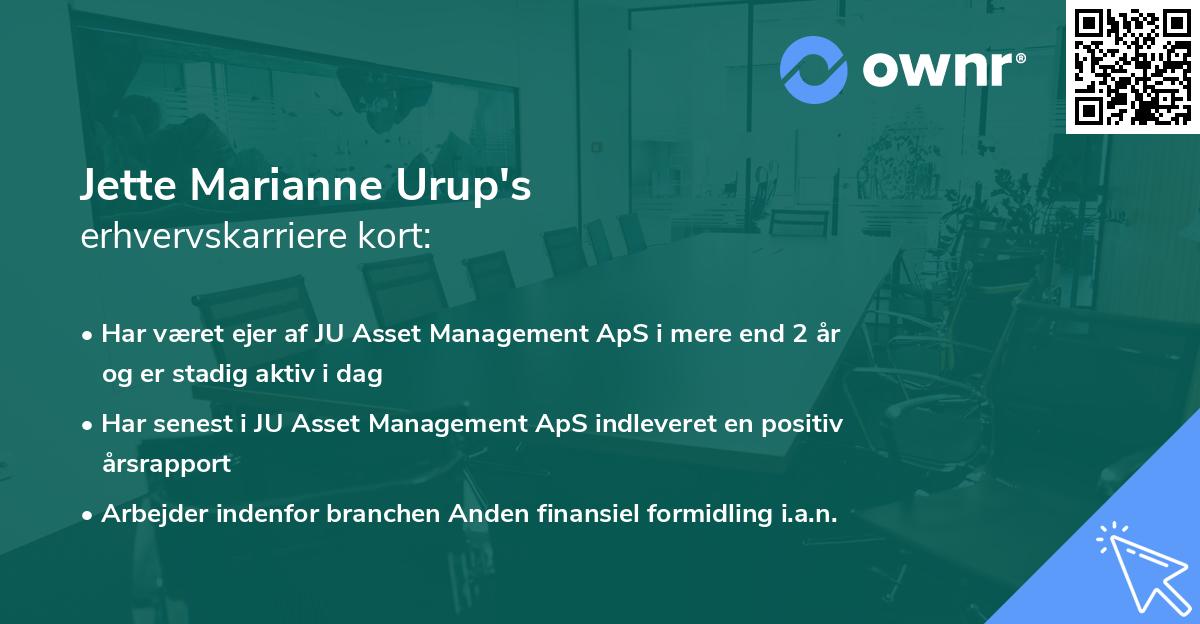 ownr®

Jette Marianne Urup's
erhvervskarriere kort:

• Har været ejer af JU Asset Management ApS i mere end 2 år og er stadig aktiv i dag

• Har senest i JU Asset Management ApS indleveret en positiv årsrapport

• Arbejder indenfor branchen Anden finansiel formidling i.a.n.